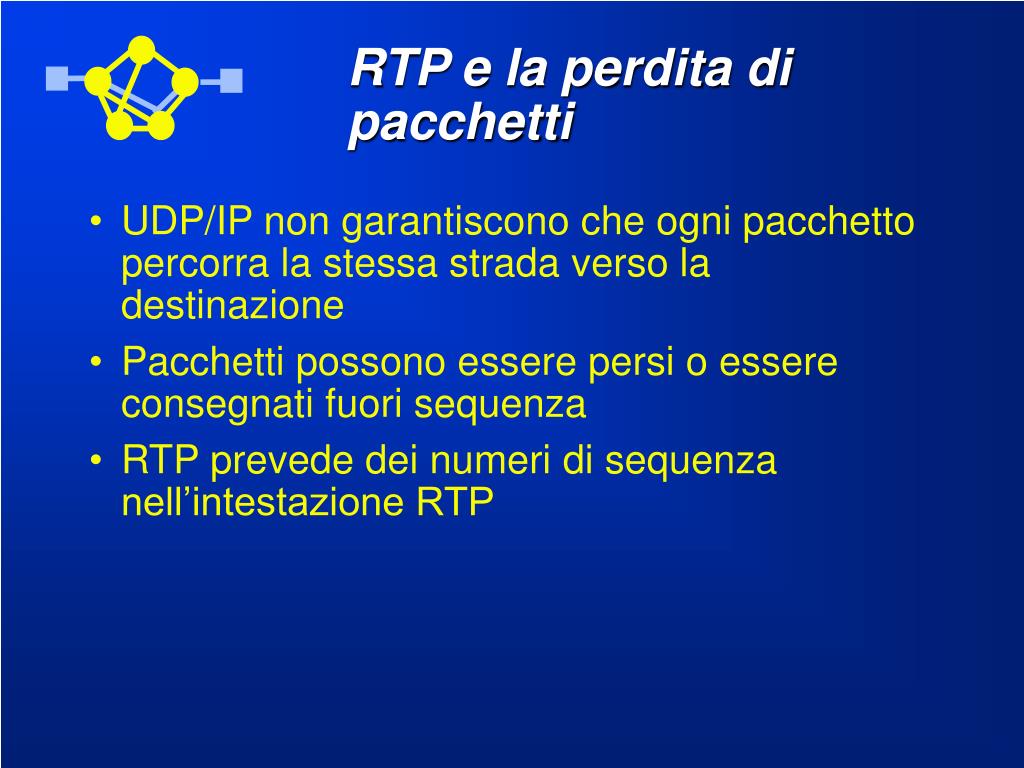 RTP e la perdita di pacchetti

• UDP/IP non garantiscono che ogni pacchetto percorra la stessa strada verso la destinazione

• Pacchetti possono essere persi o essere consegnati fuori sequenza

• RTP prevede dei numeri di sequenza nell’intestazione RTP